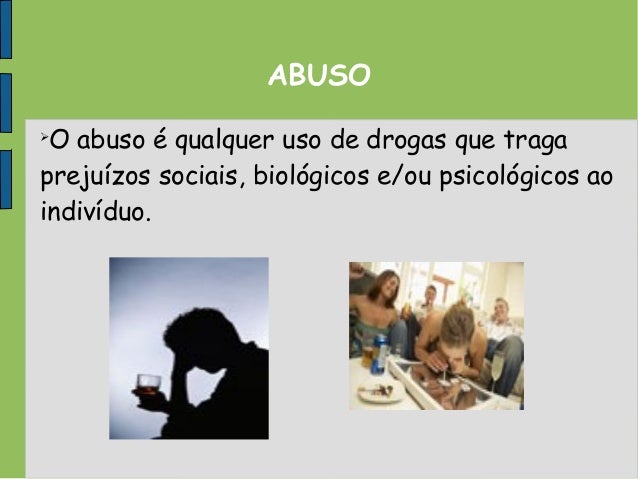 ABUSO

➢O abuso é qualquer uso de drogas que traga prejuízos sociais, biológicos e/ou psicológicos ao indivíduo.